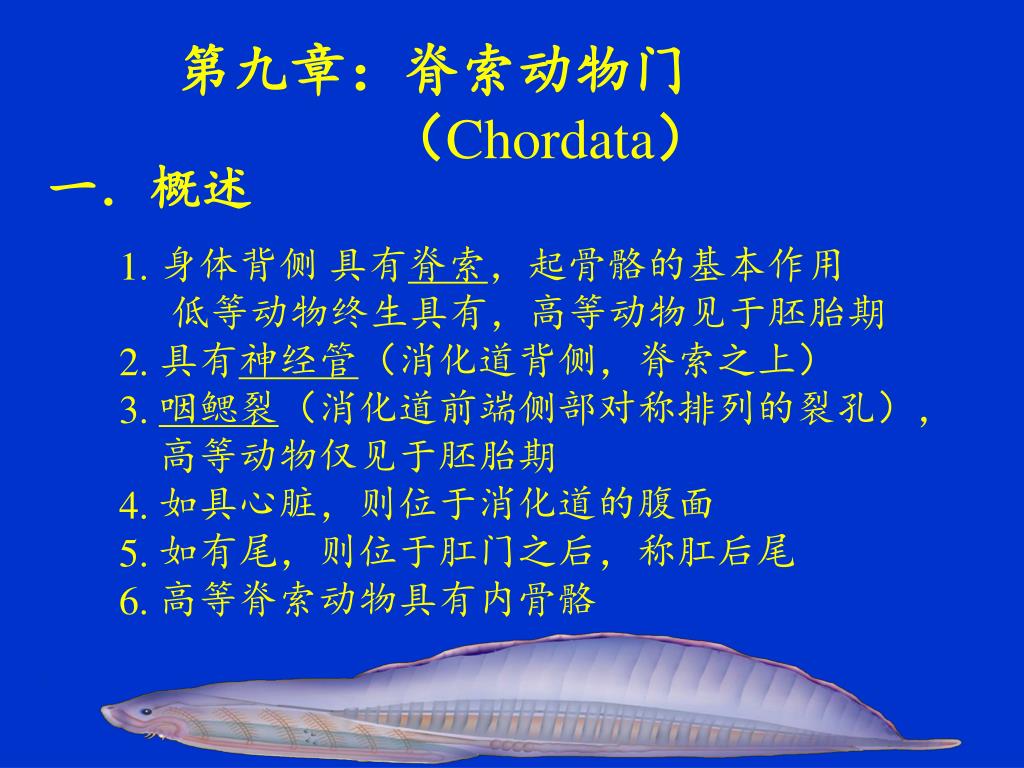 第九章：脊索动物门
（Chordata）

一．概述

1. 身体背侧 具有脊索，起骨骼的基本作用
低等动物终生具有，高等动物见于胚胎期
2. 具有神经管（消化道背侧，脊索之上）
3. 咽鳃裂（消化道前端侧部对称排列的裂孔），高等动物仅见于胚胎期
4. 如具心脏，则位于消化道的腹面
5. 如有尾，则位于肛门之后，称肛后尾
6. 高等脊索动物具有内骨骼